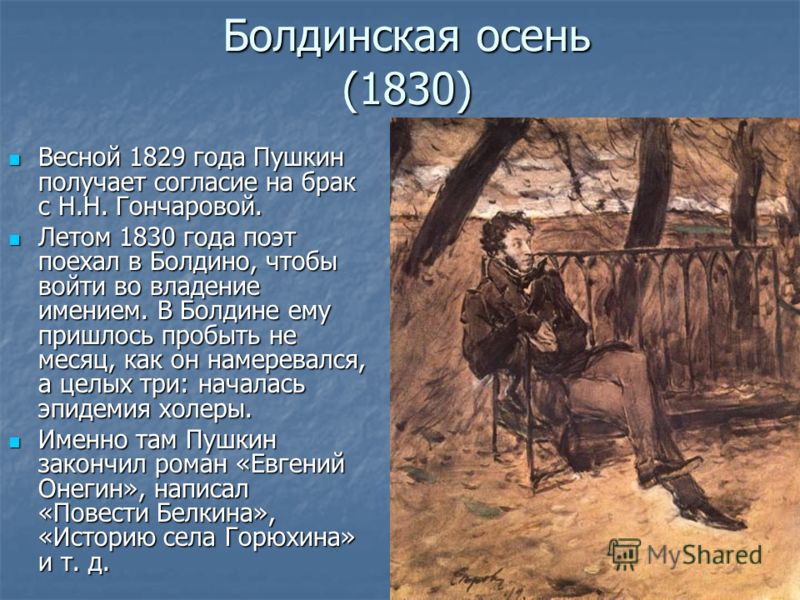 Болдинская осень (1830)

Весной 1829 года Пушкин получает согласие на брак с Н.Н. Гончаровой.

Летом 1830 года поэт поехал в Болдино, чтобы войти во владение имением. В Болдине ему пришлось пробыть не месяц, как он намеревался, а целых три: началась эпидемия холеры.

Именно там Пушкин закончил роман «Евгений Онегин», написал «Повести Белкина», «Историю села Горюхина» и т. д.

MyShared